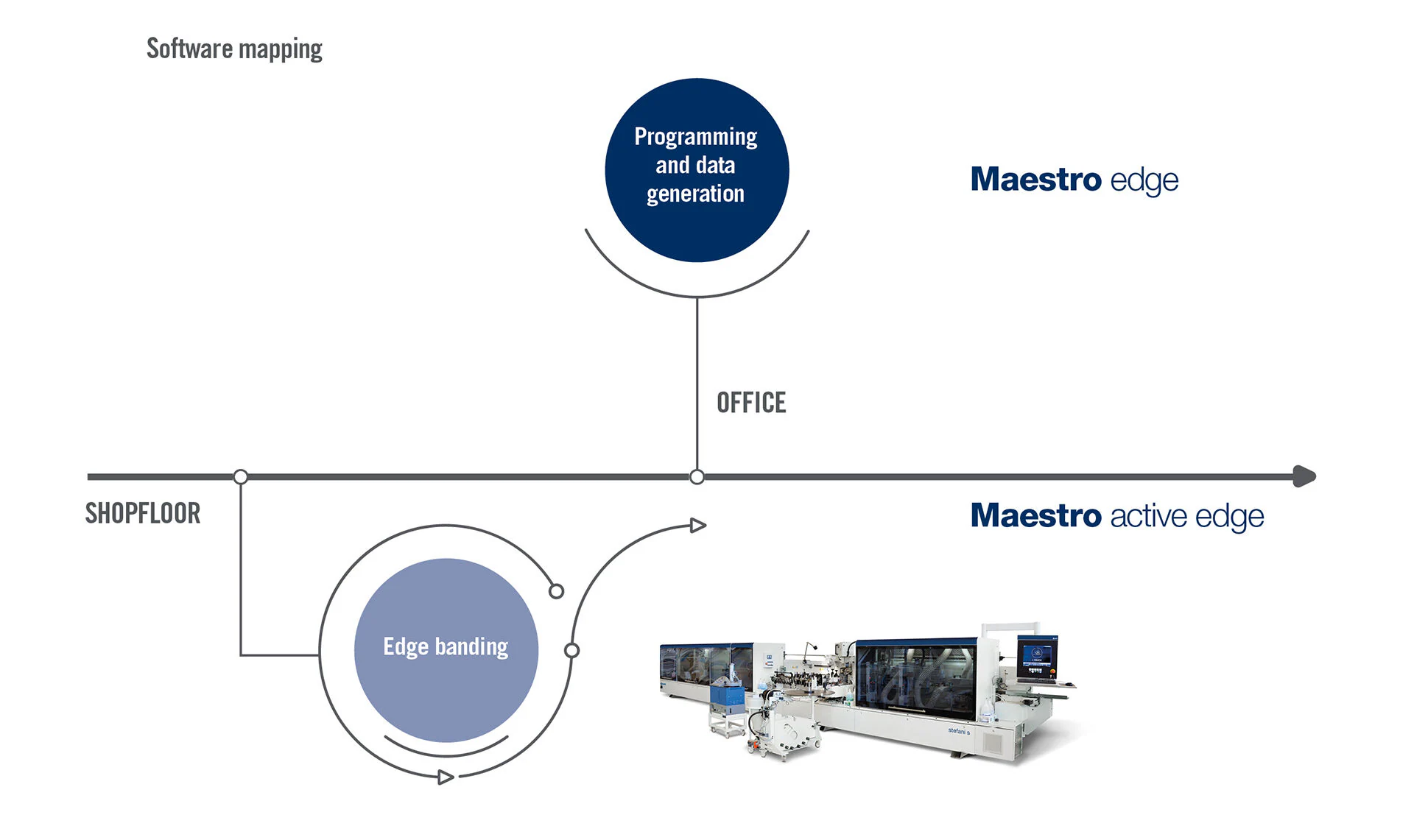 Software mapping

Programming and data generation

Maestro edge

OFFICE

SHOPFLOOR

Maestro active edge

Edge banding

stefani s